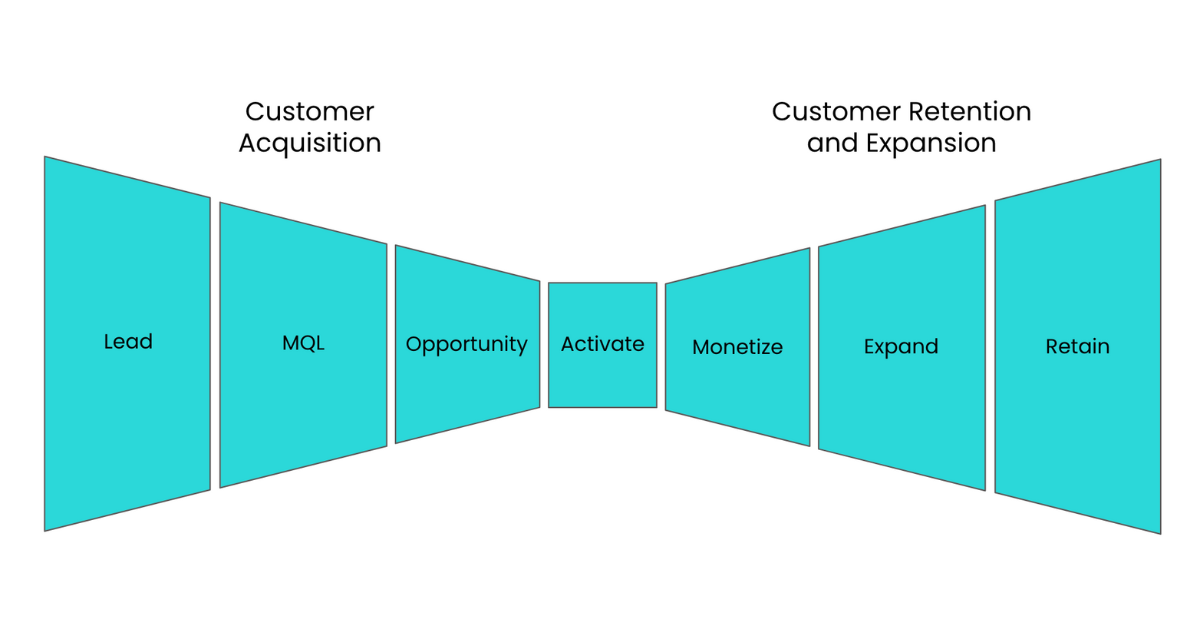 Customer Acquisition

Customer Retention and Expansion

Lead

MQL

Opportunity

Activate

Monetize

Expand

Retain